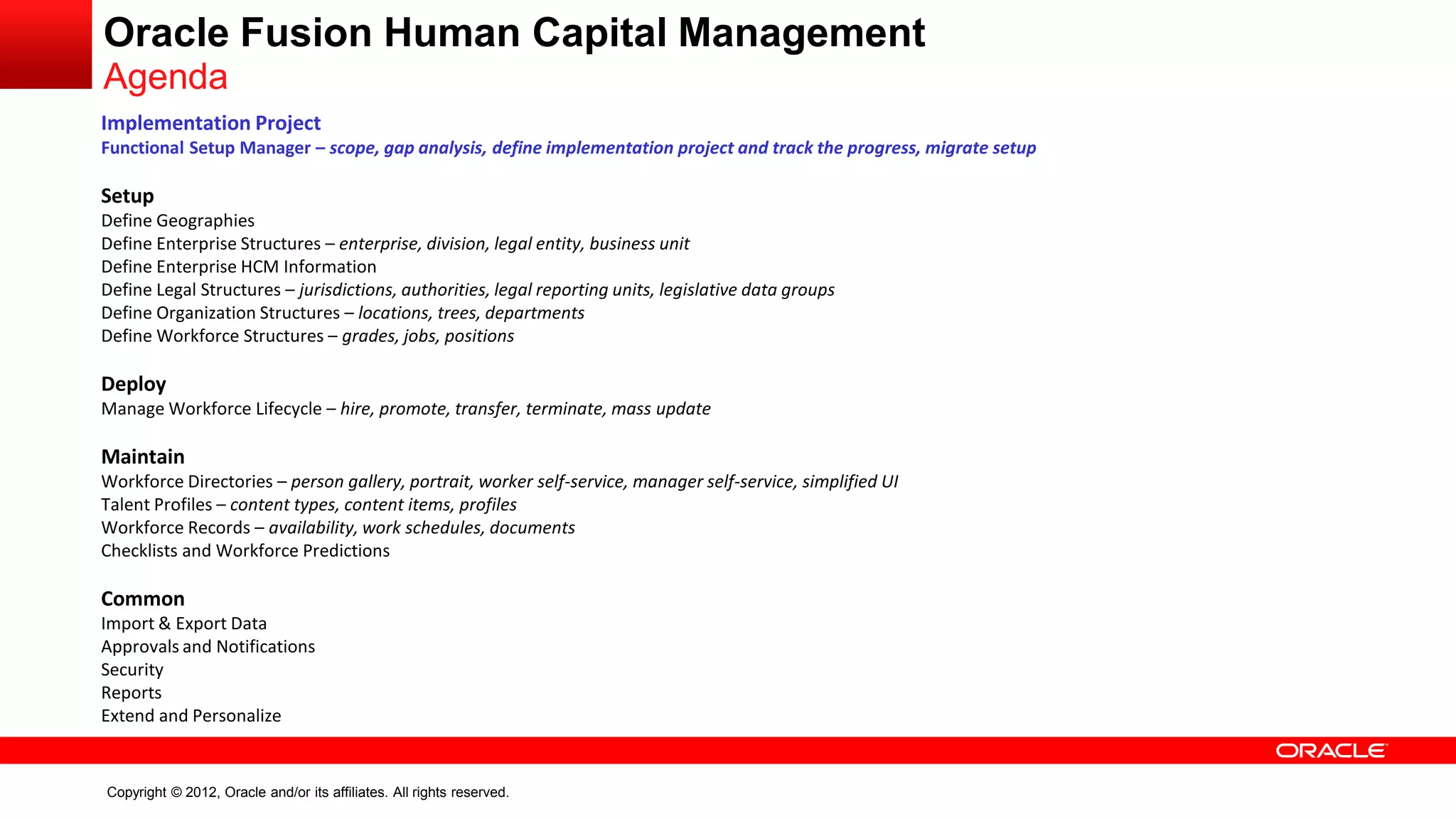 Oracle Fusion Human Capital Management
Agenda

Implementation Project
Functional Setup Manager – scope, gap analysis, define implementation project and track the progress, migrate setup

Setup
Define Geographies
Define Enterprise Structures – enterprise, division, legal entity, business unit
Define Enterprise HCM Information
Define Legal Structures – jurisdictions, authorities, legal reporting units, legislative data groups
Define Organization Structures – locations, trees, departments
Define Workforce Structures – grades, jobs, positions

Deploy
Manage Workforce Lifecycle – hire, promote, transfer, terminate, mass update

Maintain
Workforce Directories – person gallery, portrait, worker self-service, manager self-service, simplified UI
Talent Profiles – content types, content items, profiles
Workforce Records – availability, work schedules, documents
Checklists and Workforce Predictions

Common
Import & Export Data
Approvals and Notifications
Security
Reports
Extend and Personalize

ORACLE

Copyright © 2012, Oracle and/or its affiliates. All rights reserved.